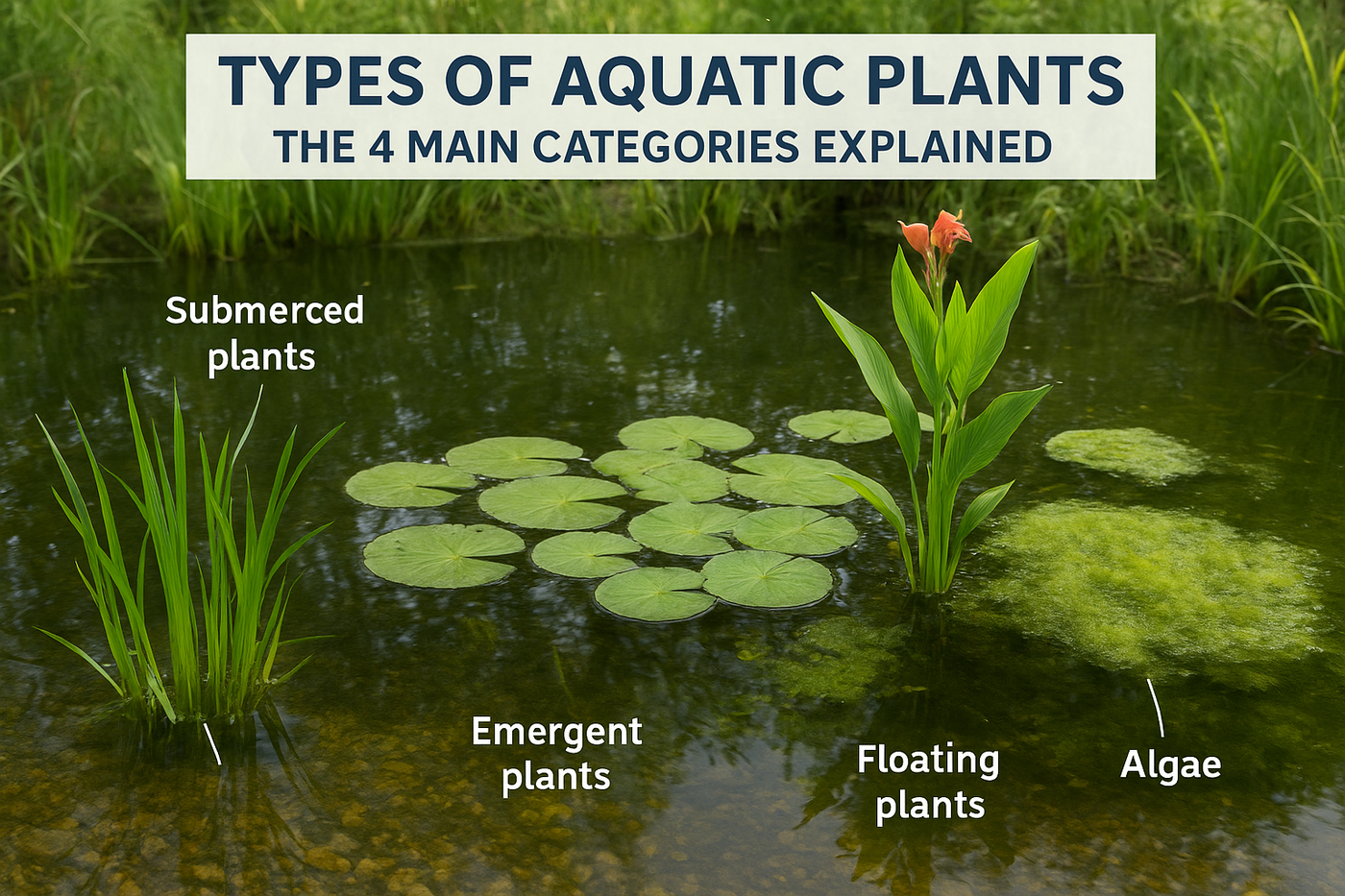 TYPES OF AQUATIC PLANTS
THE 4 MAIN CATEGORIES EXPLAINED

Submerced plants

Emergent plants

Floating plants

Algae